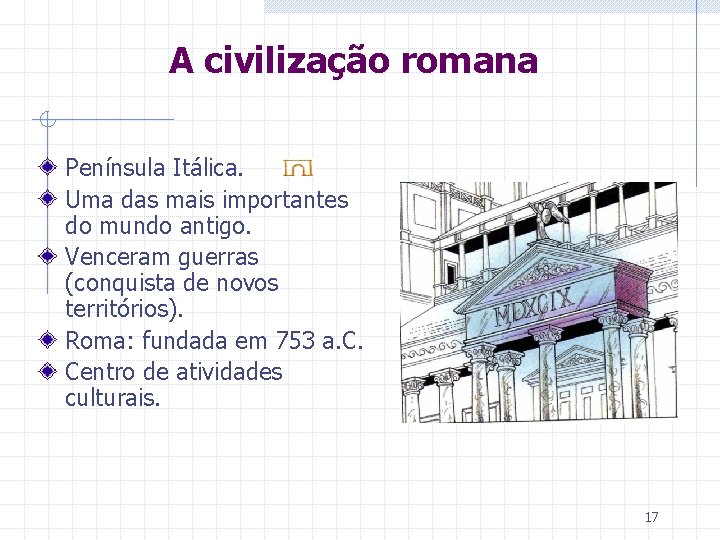 A civilização romana

Península Itálica.

Uma das mais importantes do mundo antigo.

Venceram guerras (conquista de novos territórios).

Roma: fundada em 753 a.C.

Centro de atividades culturais.

MDXCIX

17